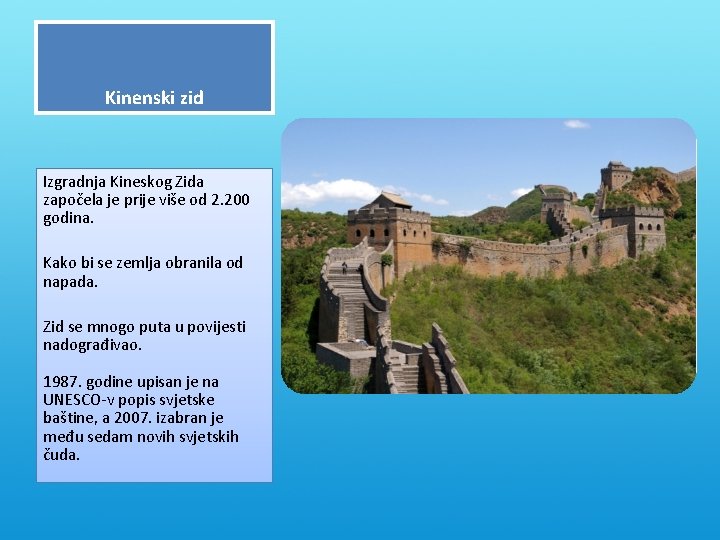 Kinenski zid

Izgradnja Kineskog Zida započela je prije više od 2.200 godina.

Kako bi se zemlja obranila od napada.

Zid se mnogo puta u povijesti nadograđivao.

1987. godine upisan je na UNESCO-v popis svjetske baštine, a 2007. izabran je među sedam novih svjetskih čuda.